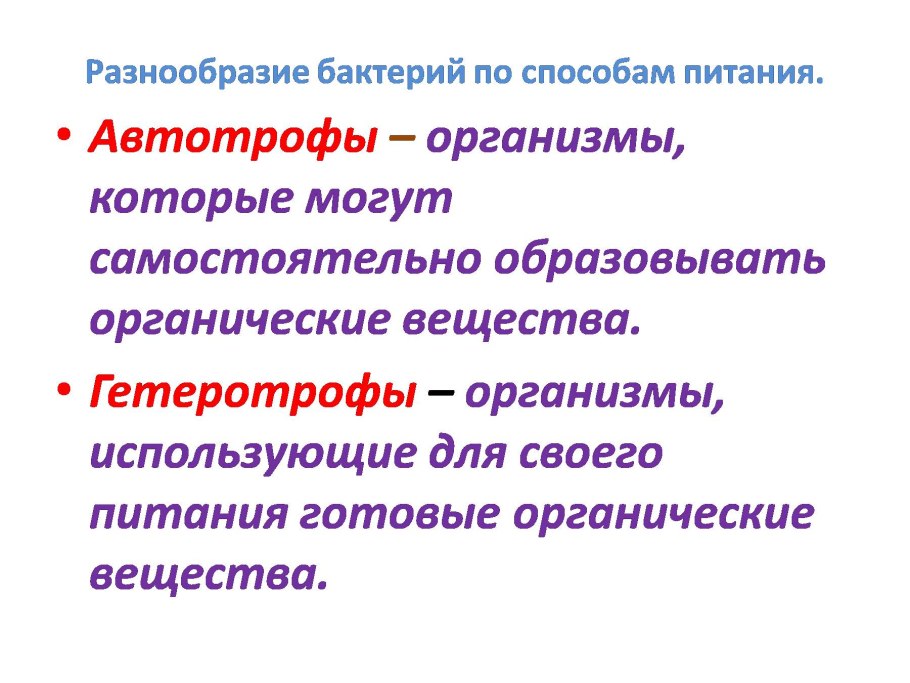 Разнообразие бактерий по способам питания.

• Автотрофы – организмы, которые могут самостоятельно образовывать органические вещества.

• Гетеротрофы – организмы, использующие для своего питания готовые органические вещества.